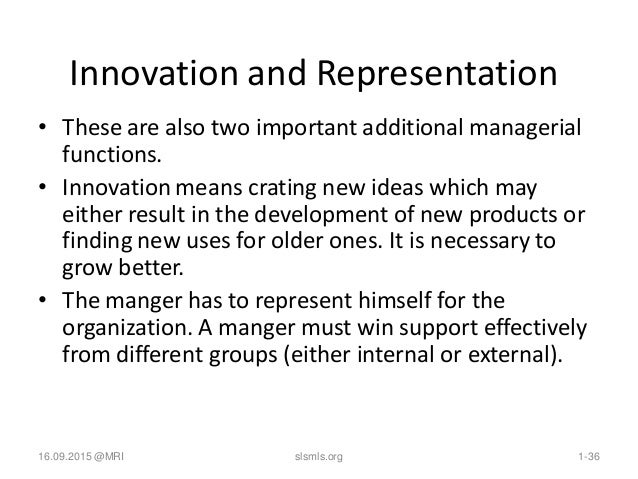 Innovation and Representation

• These are also two important additional managerial functions.

• Innovation means crating new ideas which may either result in the development of new products or finding new uses for older ones. It is necessary to grow better.

• The manger has to represent himself for the organization. A manger must win support effectively from different groups (either internal or external).

16.09.2015 @MRI slsmls.org 1-36